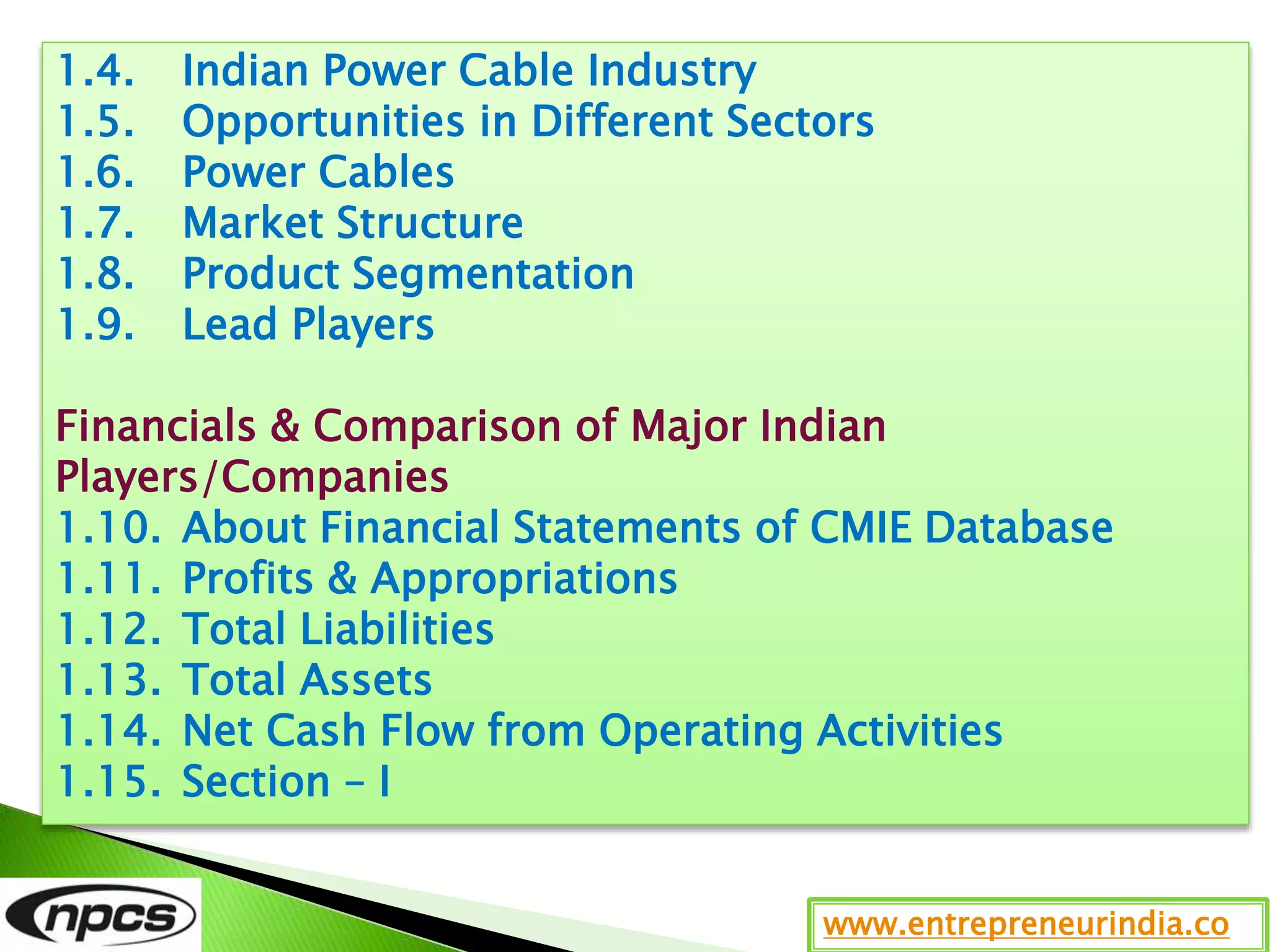 1.4. Indian Power Cable Industry
1.5. Opportunities in Different Sectors
1.6. Power Cables
1.7. Market Structure
1.8. Product Segmentation
1.9. Lead Players

Financials & Comparison of Major Indian Players/Companies
1.10. About Financial Statements of CMIE Database
1.11. Profits & Appropriations
1.12. Total Liabilities
1.13. Total Assets
1.14. Net Cash Flow from Operating Activities
1.15. Section – I

npcs

www.entrepreneurindia.co